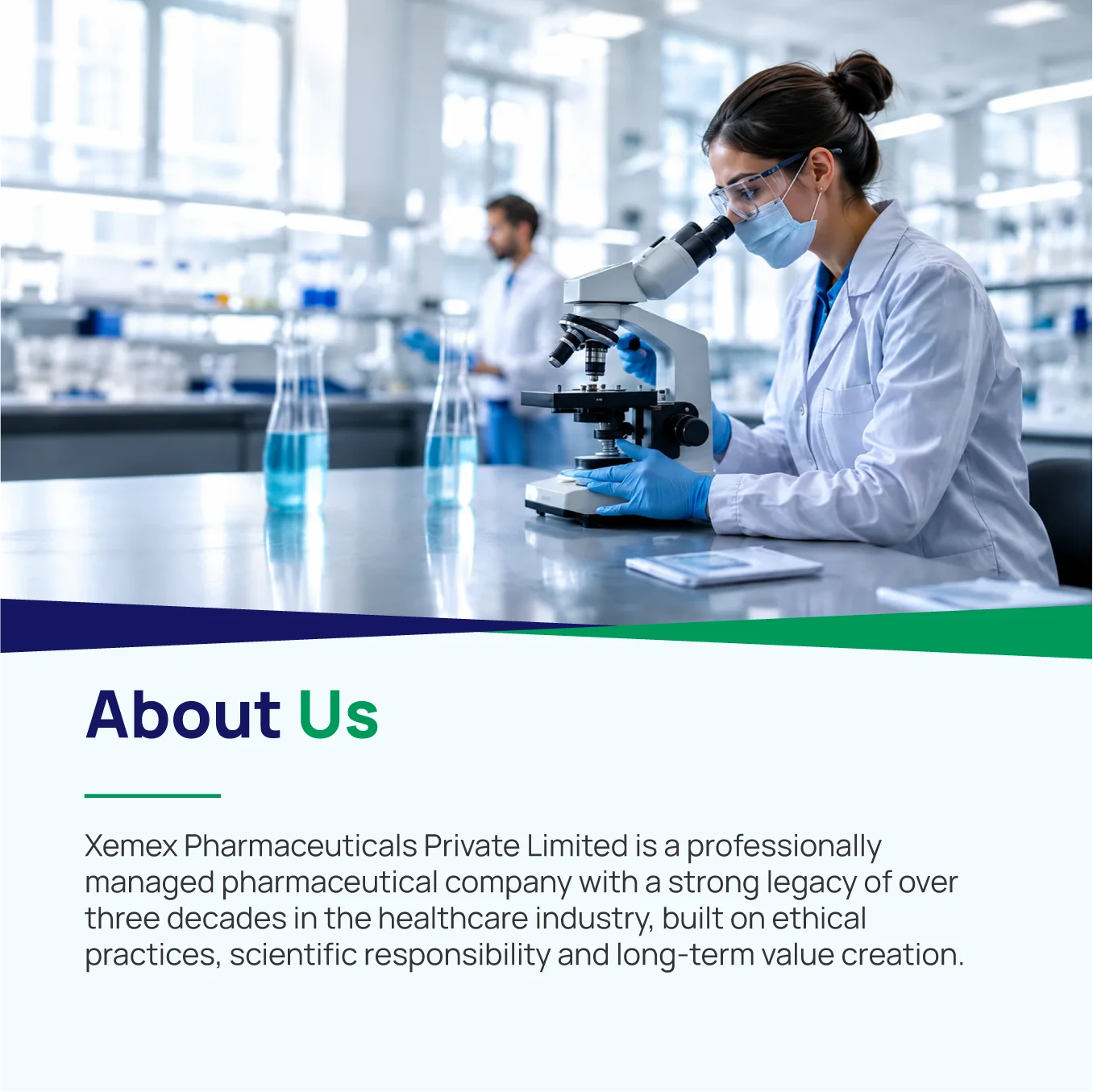 About Us

Xemex Pharmaceuticals Private Limited is a professionally managed pharmaceutical company with a strong legacy of over three decades in the healthcare industry, built on ethical practices, scientific responsibility and long-term value creation.